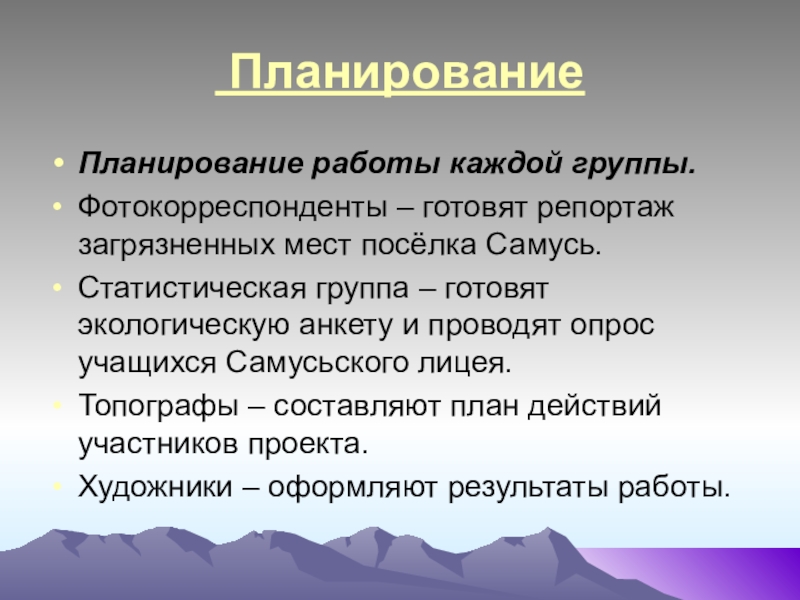 Планирование

• Планирование работы каждой группы.
• Фотокорреспонденты – готовят репортаж загрязненных мест посёлка Самусь.
• Статистическая группа – готовят экологическую анкету и проводят опрос учащихся Самусьского лицея.
• Топографы – составляют план действий участников проекта.
• Художники – оформляют результаты работы.